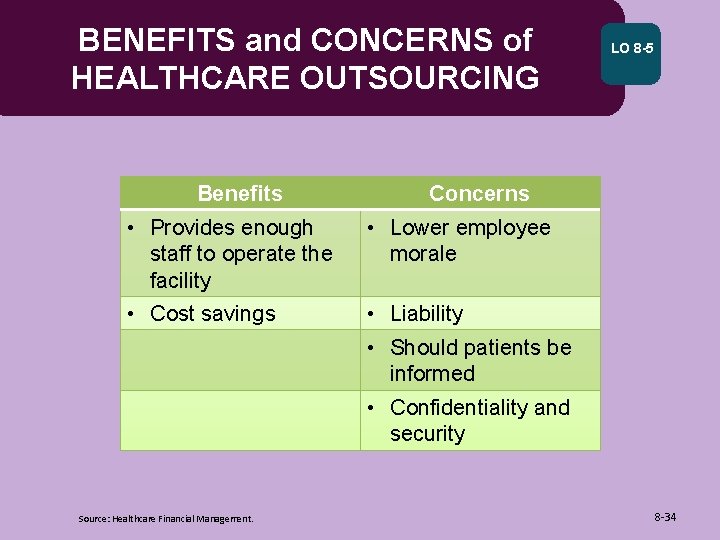 BENEFITS and CONCERNS of HEALTHCARE OUTSOURCING

LO 8-5

| Benefits | Concerns |
|---|---|
| • Provides enough staff to operate the facility | • Lower employee morale |
| • Cost savings | • Liability |
| | • Should patients be informed |
| | • Confidentiality and security |

Source: Healthcare Financial Management.

8-34